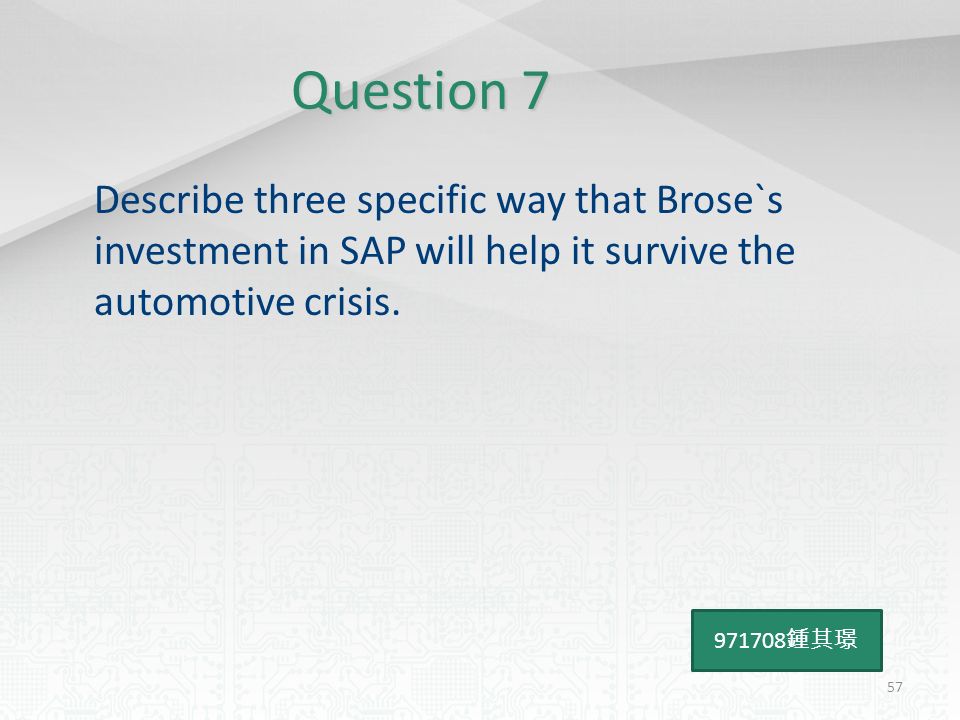 Question 7

Describe three specific way that Brose`s investment in SAP will help it survive the automotive crisis.

971708鍾其璟

57